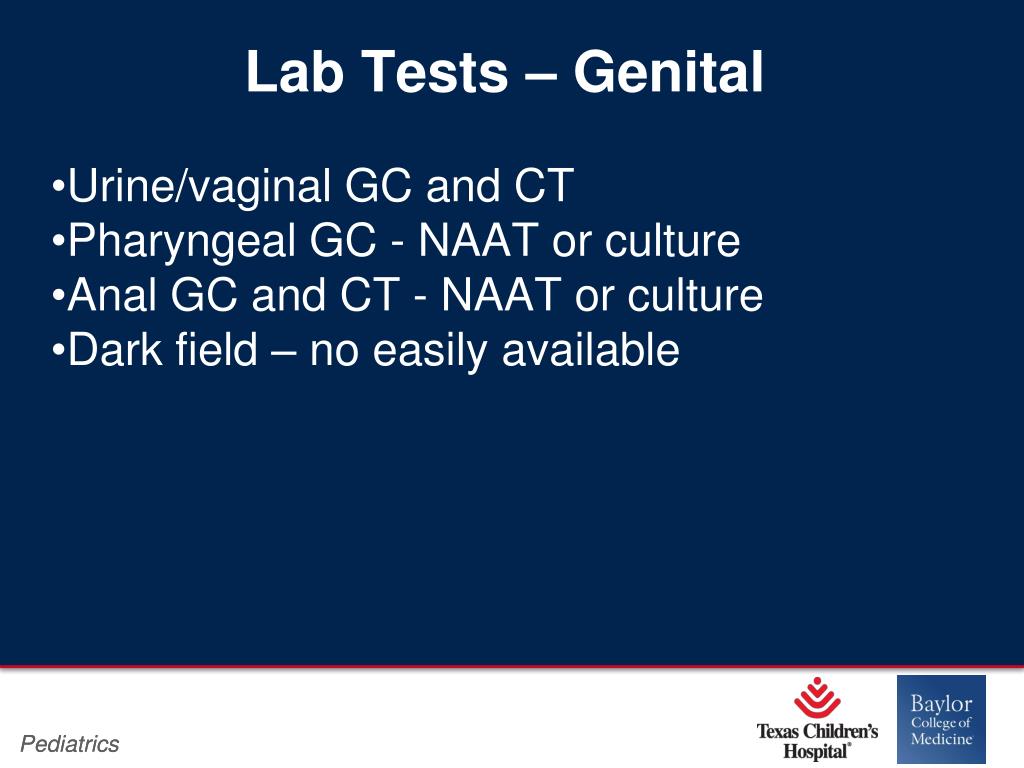 Lab Tests – Genital

•Urine/vaginal GC and CT
•Pharyngeal GC - NAAT or culture
•Anal GC and CT - NAAT or culture
•Dark field – no easily available

Pediatrics

Texas Children's Hospital®

Baylor College of Medicine